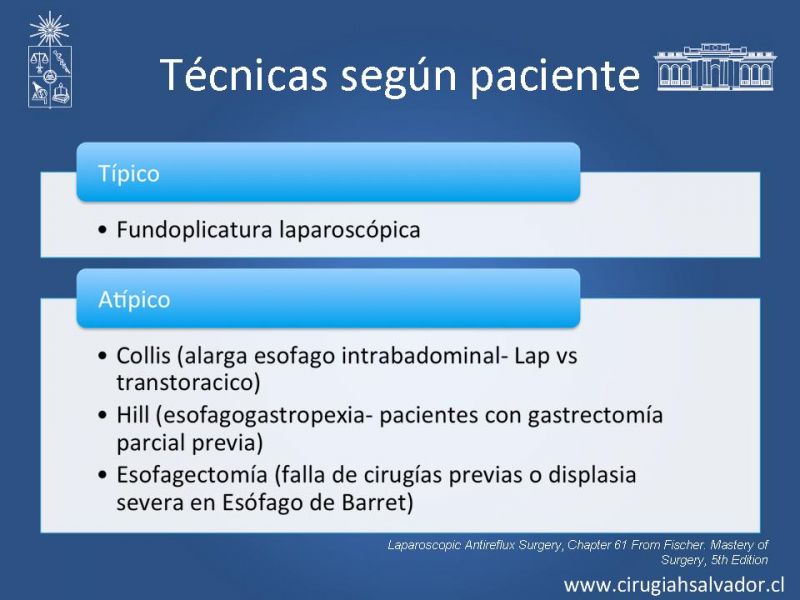 Técnicas según paciente

Típico

• Fundoplicatura laparoscópica

Atípico

• Collis (alarga esofago intrabadominal- Lap vs transtoracico)
• Hill (esofagogastropexia- pacientes con gastrectomía parcial previa)
• Esofagectomía (falla de cirugías previas o displasia severa en Esófago de Barret)

Laparoscopic Antireflux Surgery, Chapter 61 From Fischer. Mastery of Surgery, 5th Edition

www.cirugiahsalvador.cl